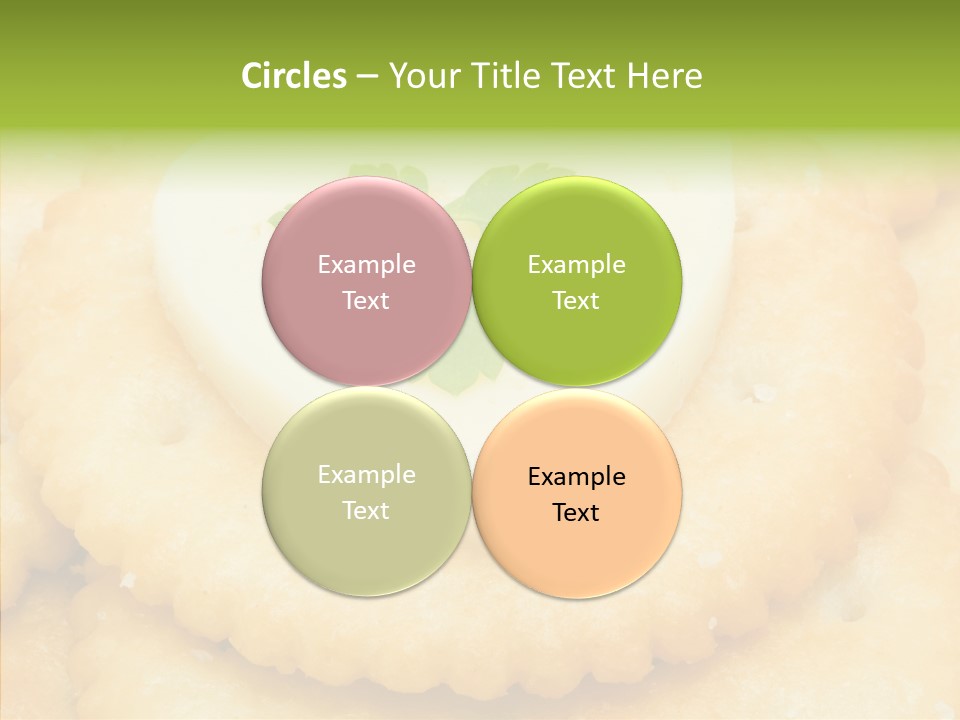 Circles – Your Title Text Here

Example Text

Example Text

Example Text

Example Text